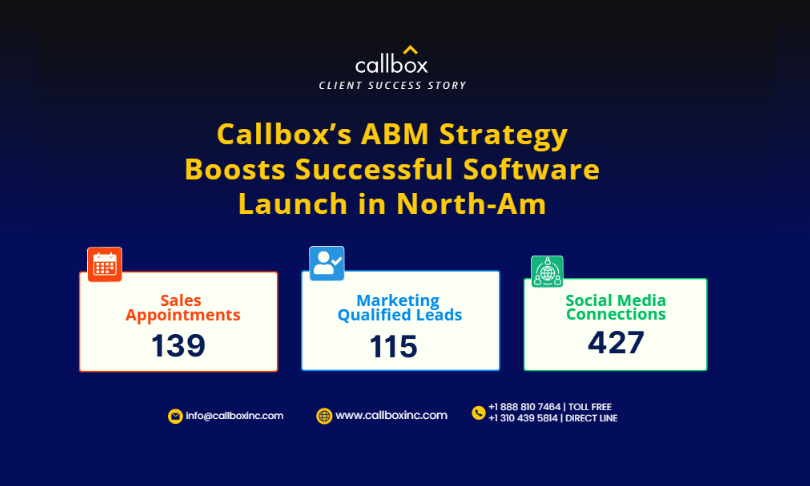 callbox
CLIENT SUCCESS STORY

Callbox's ABM Strategy Boosts Successful Software Launch in North-Am

Sales Appointments
139

Marketing Qualified Leads
115

Social Media Connections
427

info@callboxinc.com

www.callboxinc.com

+1 888 810 7464 | TOLL FREE
+1 310 439 5814 | DIRECT LINE